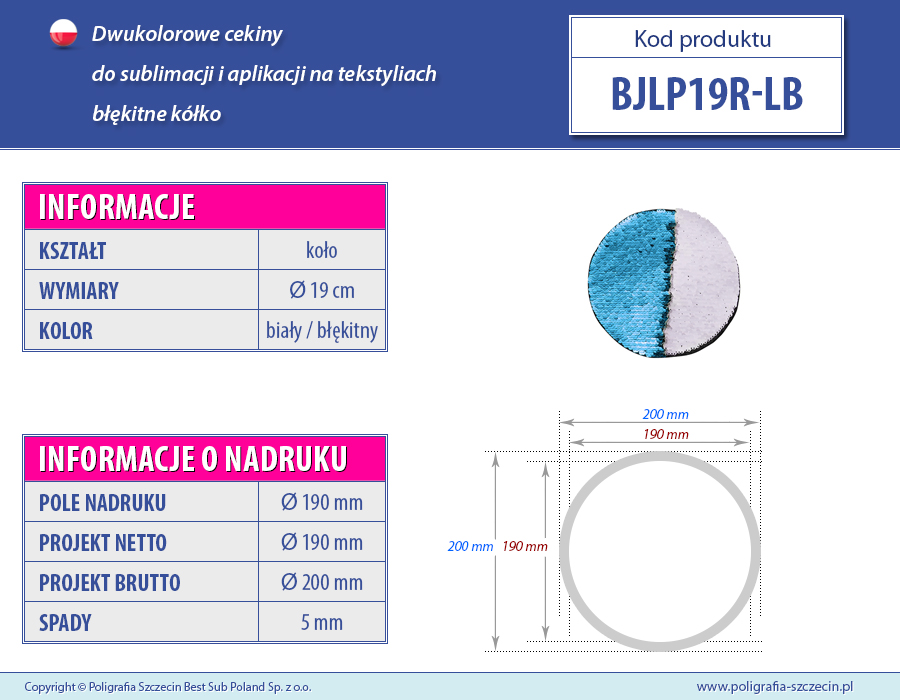 Dwukolorowe cekiny
do sublimacji i aplikacji na tekstyliach
błękitne kółko

Kod produktu
BJLP19R-LB

| INFORMACJE | |
|---|---|
| KSZTAŁT | koło |
| WYMIARY | Ø 19 cm |
| KOLOR | biały / błękitny |

| INFORMACJE O NADRUKU | |
|---|---|
| POLE NADRUKU | Ø 190 mm |
| PROJEKT NETTO | Ø 190 mm |
| PROJEKT BRUTTO | Ø 200 mm |
| SPADY | 5 mm |

200 mm
190 mm
200 mm
190 mm

Copyright © Poligrafia Szczecin Best Sub Poland Sp. z o.o.
www.poligrafia-szczecin.pl